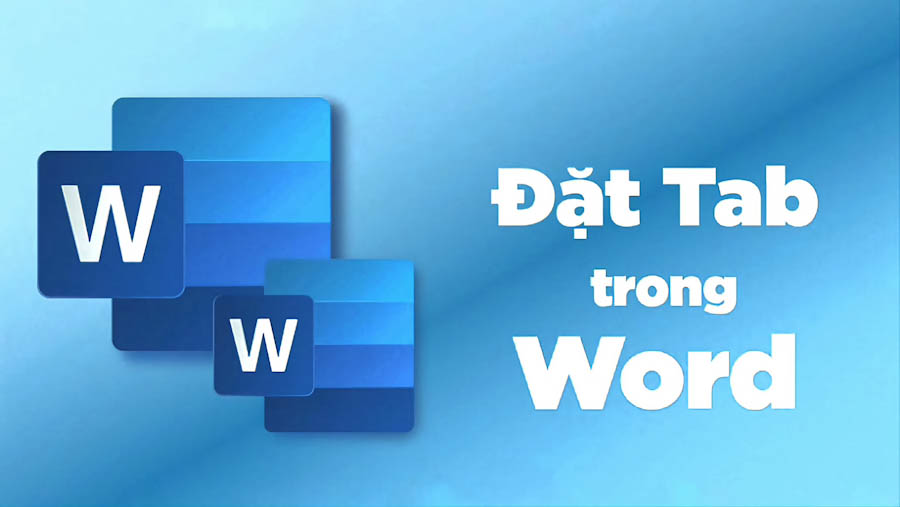 W

W

Đặt Tab trong Word